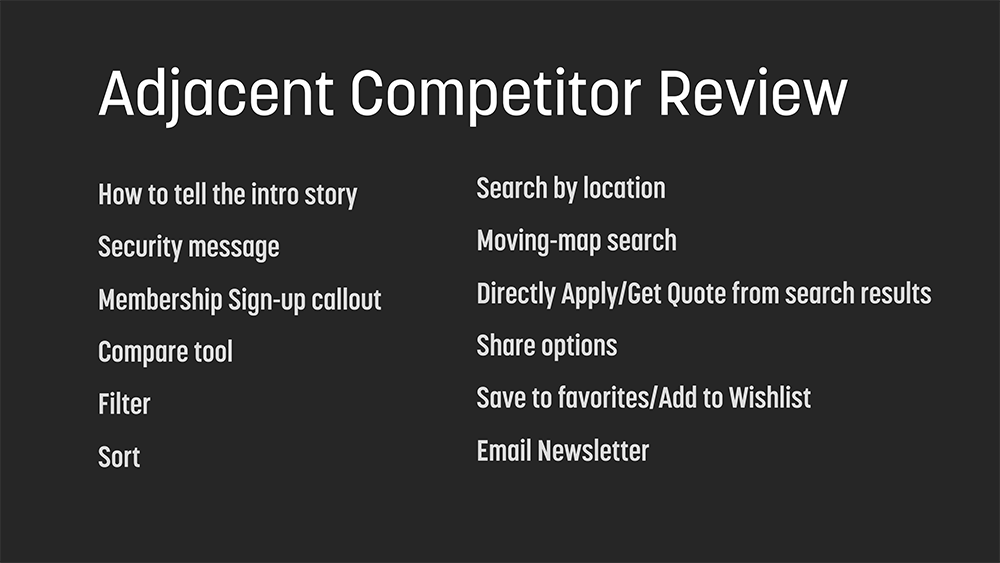 Adjacent Competitor Review

How to tell the intro story

Security message

Membership Sign-up callout

Compare tool

Filter

Sort

Search by location

Moving-map search

Directly Apply/Get Quote from search results

Share options

Save to favorites/Add to Wishlist

Email Newsletter